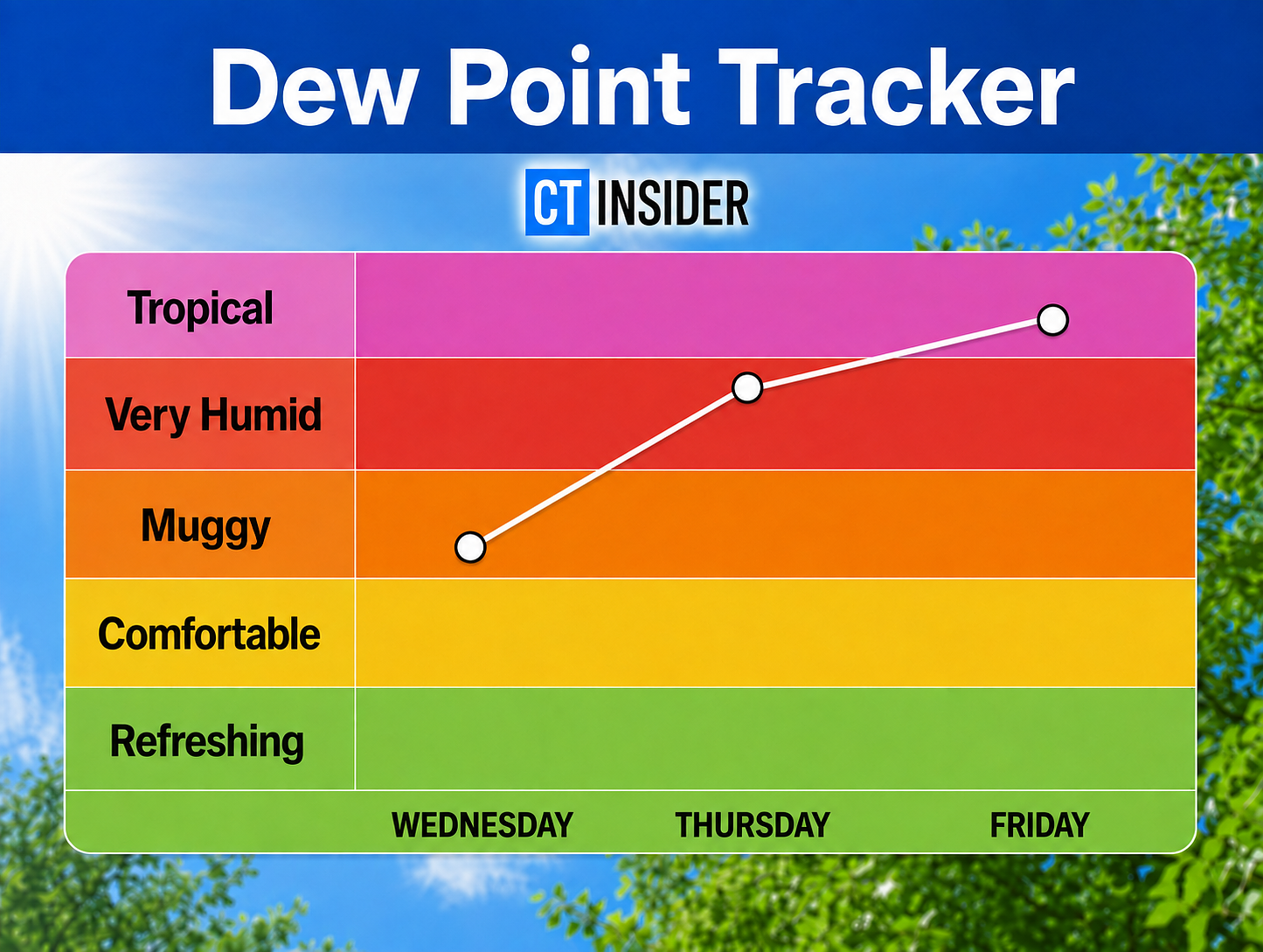 Dew Point Tracker

CT INSIDER

Tropical
Very Humid
Muggy
Comfortable
Refreshing

WEDNESDAY THURSDAY FRIDAY